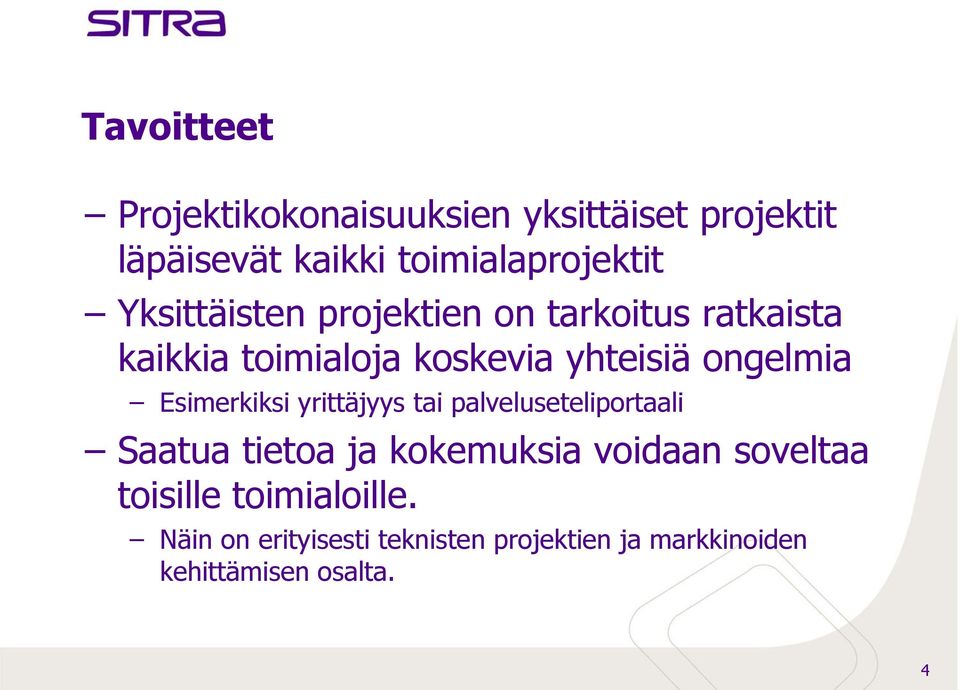 SITRA

Tavoitteet

– Projektikokonaisuuksien yksittäiset projektit läpäisevät kaikki toimialaprojektit

– Yksittäisten projektien on tarkoitus ratkaista kaikkia toimialoja koskevia yhteisiä ongelmia

– Esimerkiksi yrittäjyys tai palveluseteliportaali

– Saatua tietoa ja kokemuksia voidaan soveltaa toisille toimialoille.

– Näin on erityisesti teknisten projektien ja markkinoiden kehittämisen osalta.

4